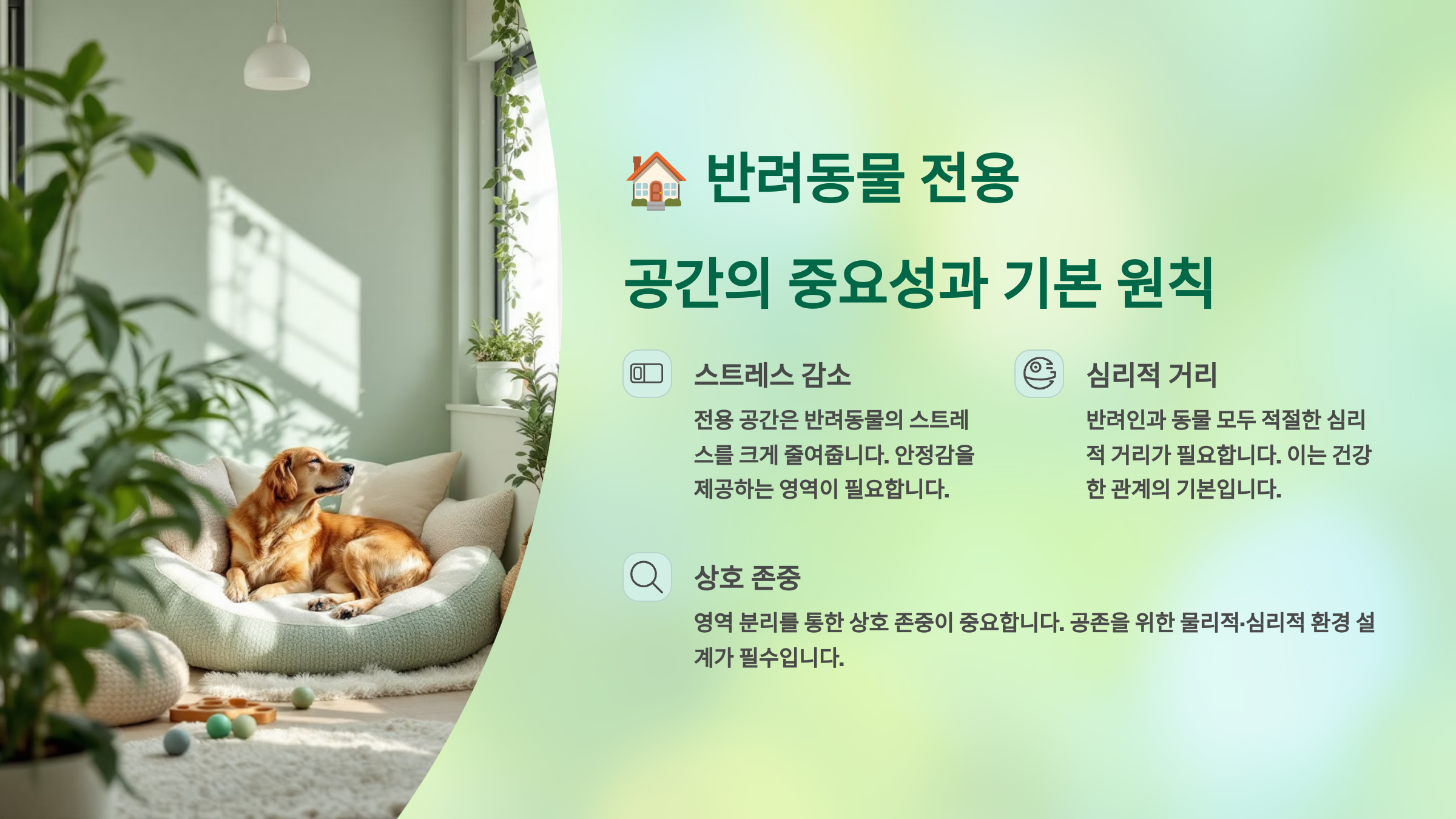 🏠 반려동물 전용

공간의 중요성과 기본 원칙

스트레스 감소

전용 공간은 반려동물의 스트레스를 크게 줄여줍니다. 안정감을 제공하는 영역이 필요합니다.

심리적 거리

반려인과 동물 모두 적절한 심리적 거리가 필요합니다. 이는 건강한 관계의 기본입니다.

상호 존중

영역 분리를 통한 상호 존중이 중요합니다. 공존을 위한 물리적·심리적 환경 설계가 필수입니다.